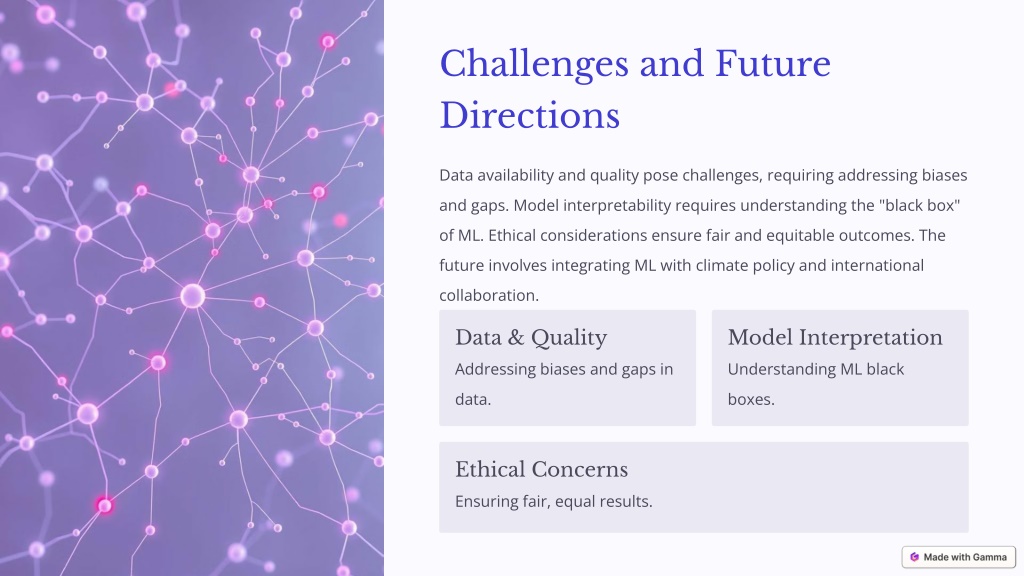 Challenges and Future Directions

Data availability and quality pose challenges, requiring addressing biases and gaps. Model interpretability requires understanding the "black box" of ML. Ethical considerations ensure fair and equitable outcomes. The future involves integrating ML with climate policy and international collaboration.

Data & Quality
Addressing biases and gaps in data.

Model Interpretation
Understanding ML black boxes.

Ethical Concerns
Ensuring fair, equal results.

Made with Gamma